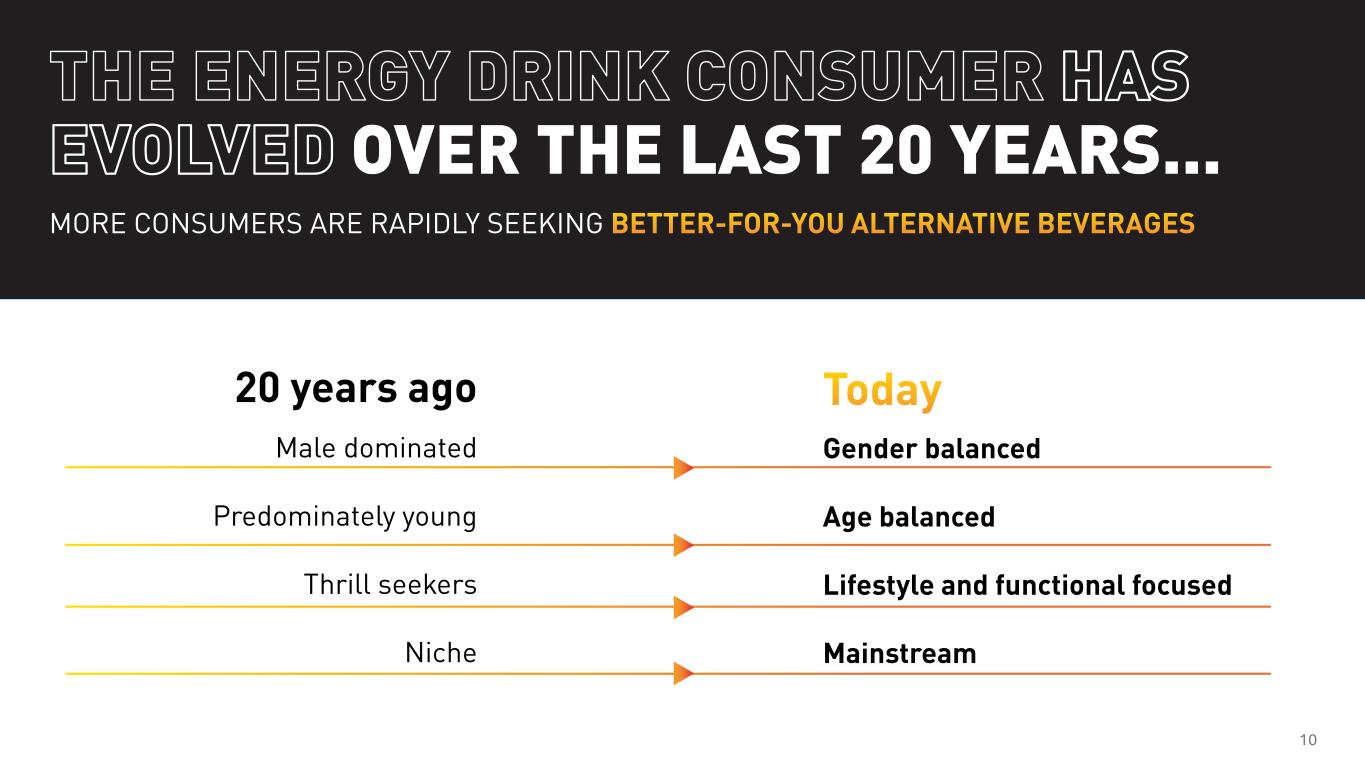 THE ENERGY DRINK CONSUMER HAS EVOLVED OVER THE LAST 20 YEARS...

MORE CONSUMERS ARE RAPIDLY SEEKING BETTER-FOR-YOU ALTERNATIVE BEVERAGES

20 years ago

Male dominated

Predominately young

Thrill seekers

Niche

Today

Gender balanced

Age balanced

Lifestyle and functional focused

Mainstream

10